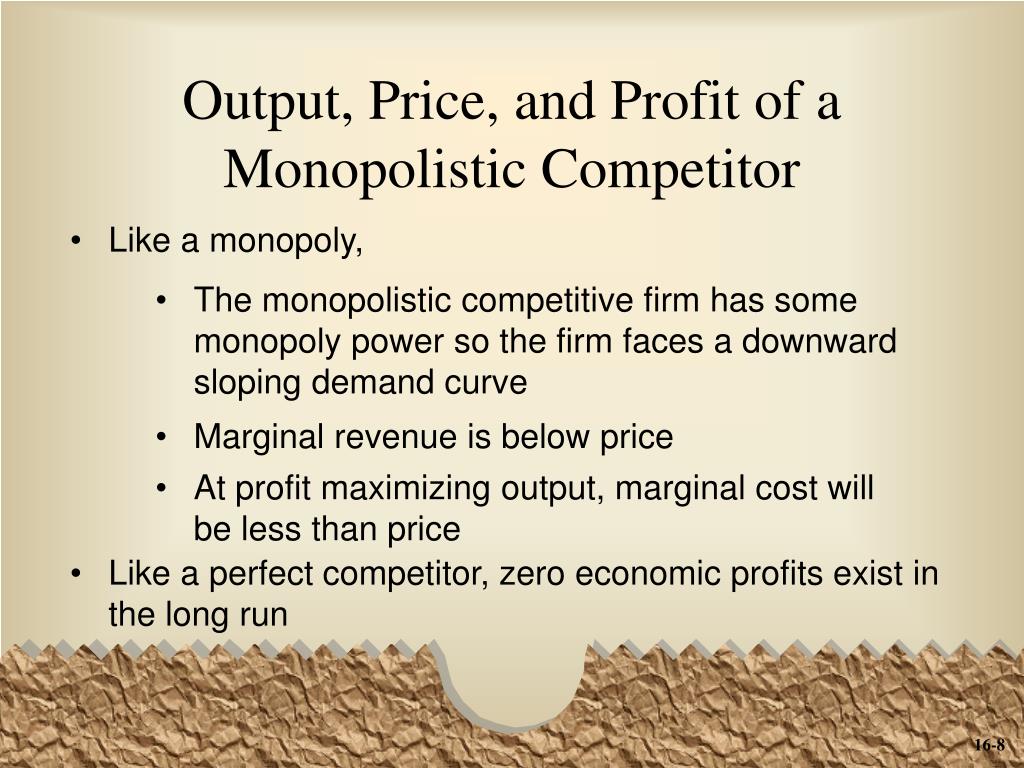 Output, Price, and Profit of a Monopolistic Competitor

• Like a monopoly,

  • The monopolistic competitive firm has some monopoly power so the firm faces a downward sloping demand curve

  • Marginal revenue is below price

  • At profit maximizing output, marginal cost will be less than price

• Like a perfect competitor, zero economic profits exist in the long run

16-8